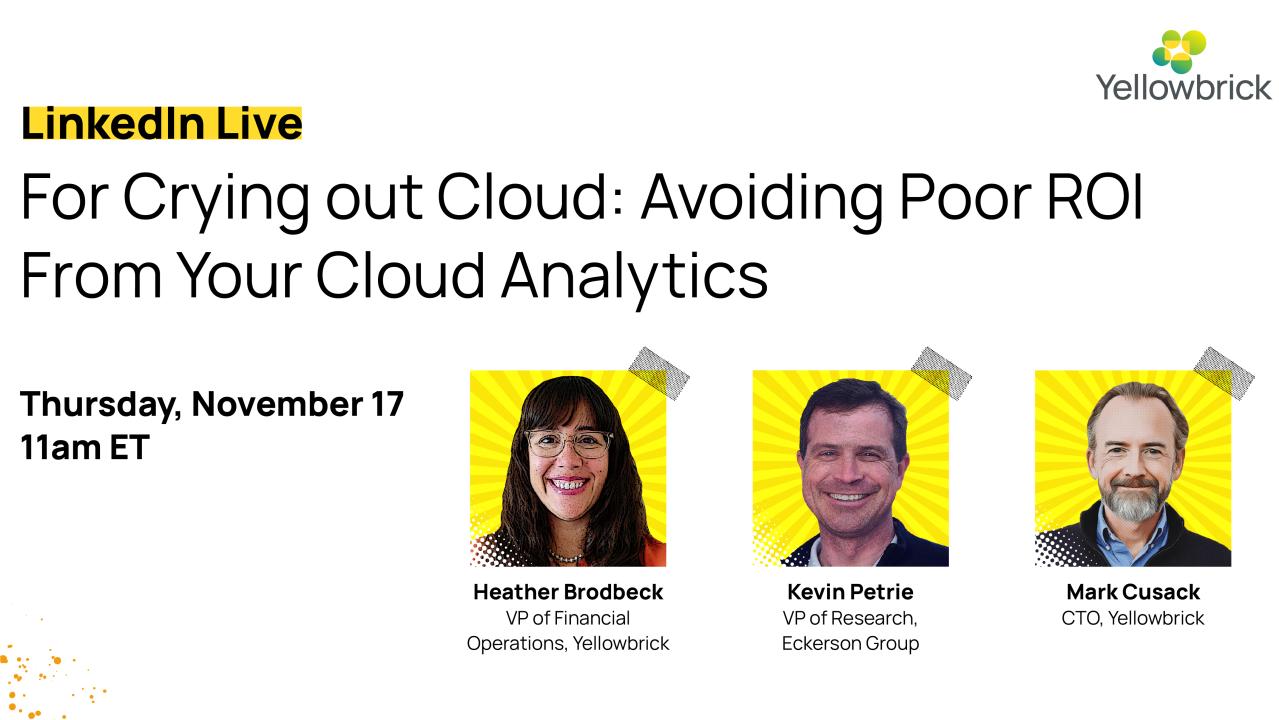 Yellowbrick

LinkedIn Live

For Crying out Cloud: Avoiding Poor ROI From Your Cloud Analytics

Thursday, November 17
11am ET

Heather Brodbeck
VP of Financial Operations, Yellowbrick

Kevin Petrie
VP of Research, Eckerson Group

Mark Cusack
CTO, Yellowbrick